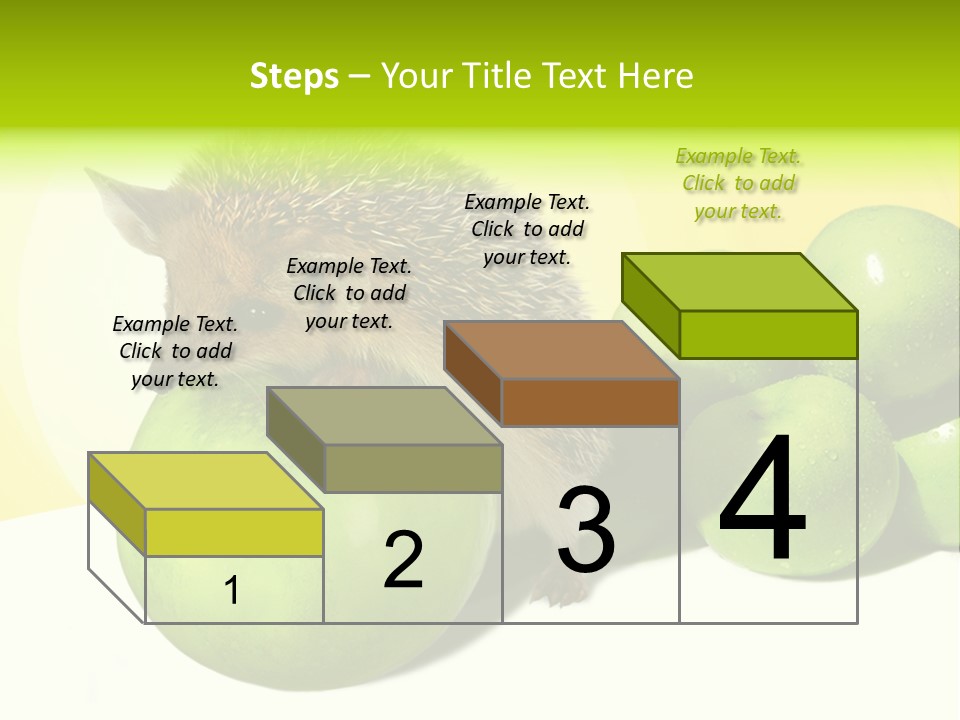 Steps – Your Title Text Here

Example Text. Click to add your text.

Example Text. Click to add your text.

Example Text. Click to add your text.

Example Text. Click to add your text.

1

2

3

4